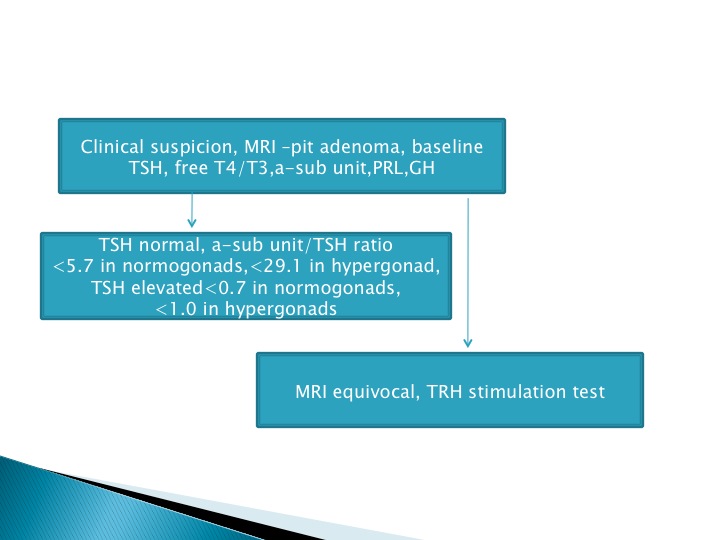 Clinical suspicion, MRI –pit adenoma, baseline TSH, free T4/T3,a-sub unit,PRL,GH

TSH normal, a-sub unit/TSH ratio <5.7 in normogonads,<29.1 in hypergonad, TSH elevated<0.7 in normogonads, <1.0 in hypergonads

MRI equivocal, TRH stimulation test